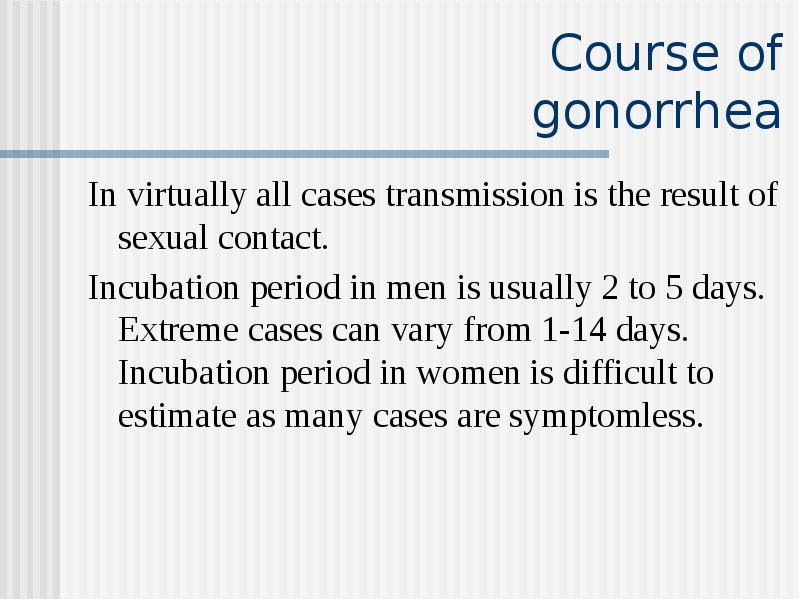 Course of gonorrhea

In virtually all cases transmission is the result of sexual contact.

Incubation period in men is usually 2 to 5 days. Extreme cases can vary from 1-14 days. Incubation period in women is difficult to estimate as many cases are symptomless.